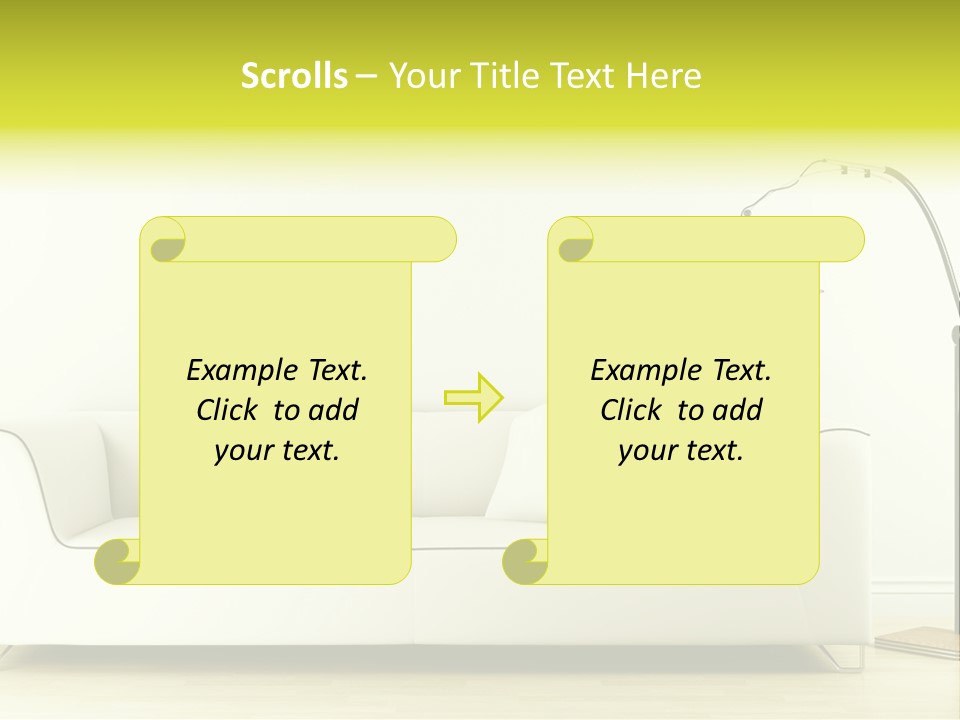 Scrolls – Your Title Text Here

Example Text. Click to add your text.

Example Text. Click to add your text.